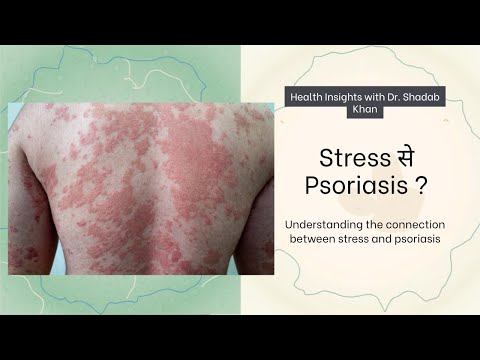 Health Insights with Dr. Shadab Khan

Stress से Psoriasis ?

Understanding the connection between stress and psoriasis